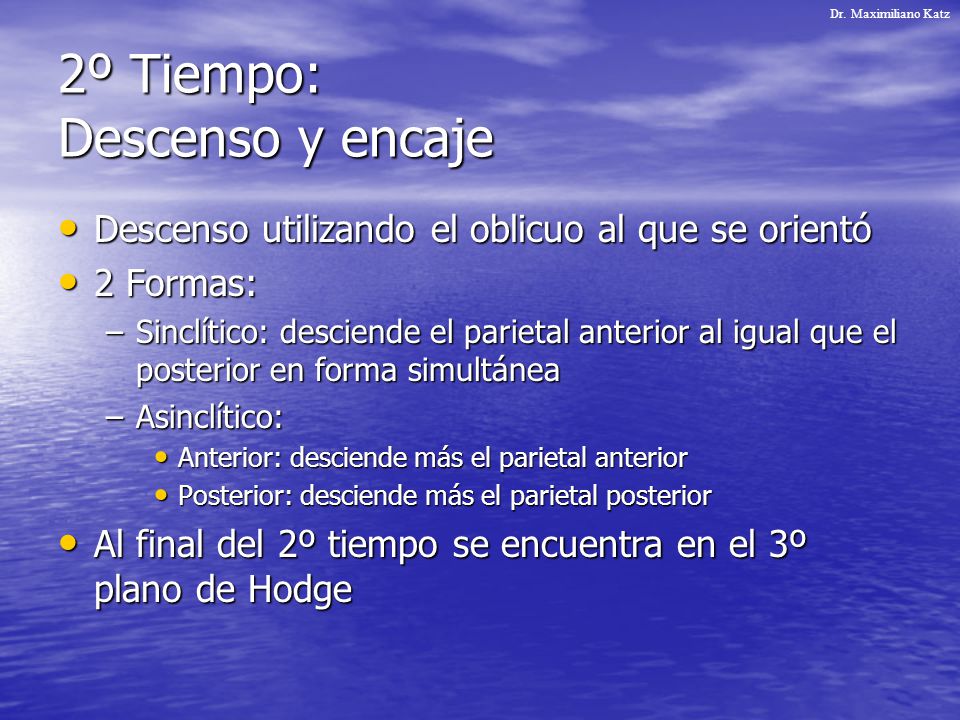 Dr. Maximiliano Katz

2º Tiempo:
Descenso y encaje

• Descenso utilizando el oblicuo al que se orientó
• 2 Formas:
– Sinclítico: desciende el parietal anterior al igual que el posterior en forma simultánea
– Asinclítico:
• Anterior: desciende más el parietal anterior
• Posterior: desciende más el parietal posterior
• Al final del 2º tiempo se encuentra en el 3º plano de Hodge